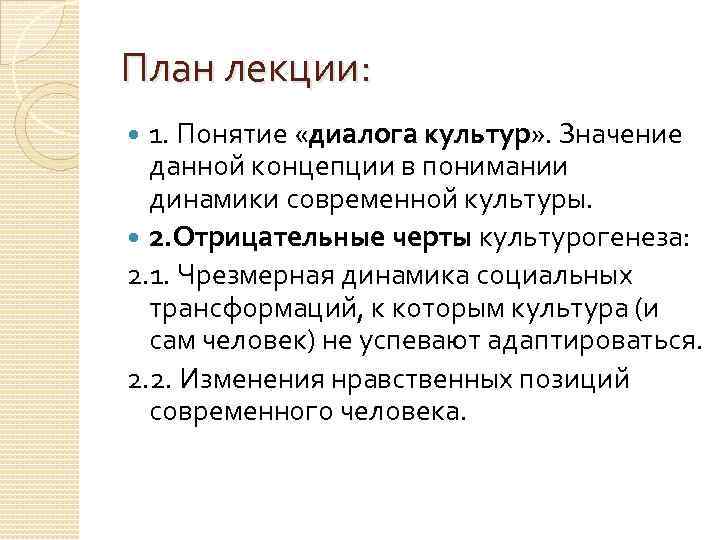 План лекции:

1. Понятие «диалога культур». Значение данной концепции в понимании динамики современной культуры.

2.Отрицательные черты культурогенеза:

2.1. Чрезмерная динамика социальных трансформаций, к которым культура (и сам человек) не успевают адаптироваться.

2.2. Изменения нравственных позиций современного человека.